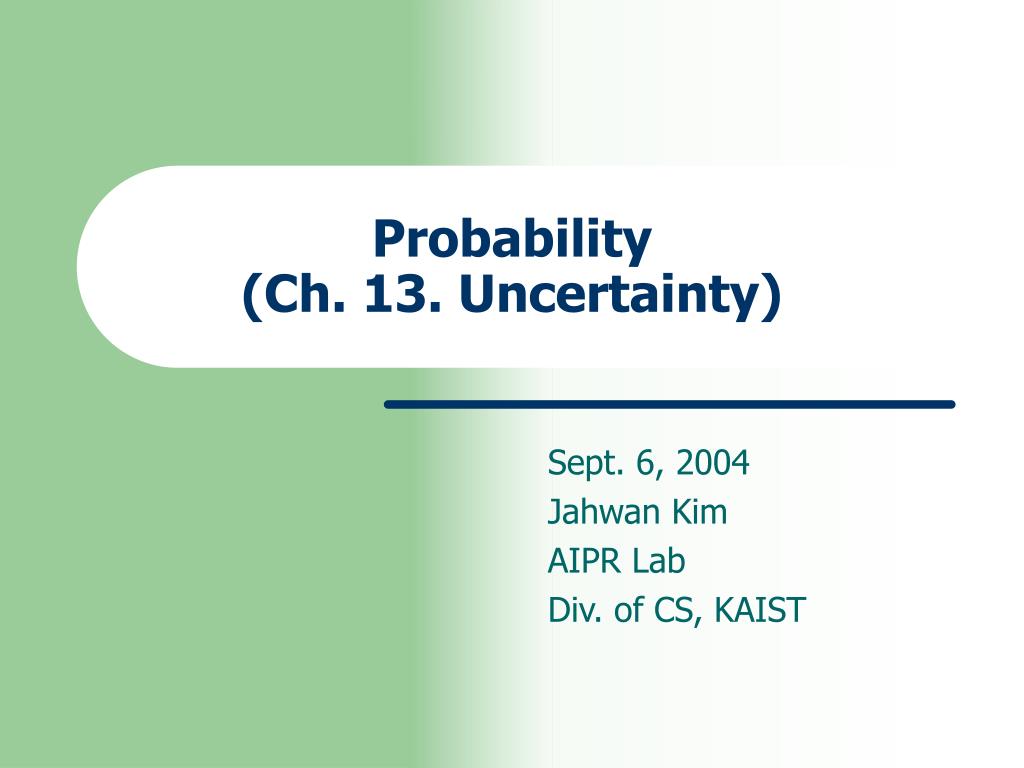 Probability
(Ch. 13. Uncertainty)

Sept. 6, 2004
Jahwan Kim
AIPR Lab
Div. of CS, KAIST